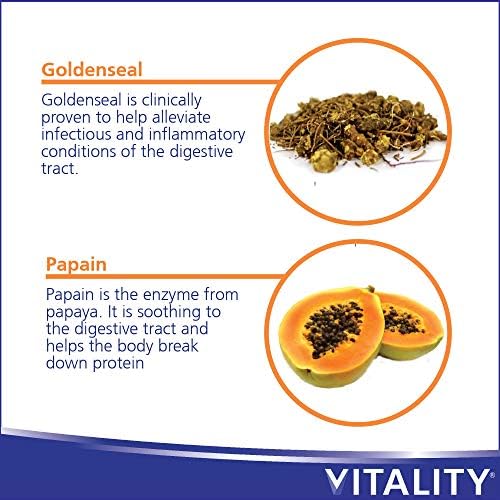 Goldenseal

Goldenseal is clinically proven to help alleviate infectious and inflammatory conditions of the digestive tract.

Papain

Papain is the enzyme from papaya. It is soothing to the digestive tract and helps the body break down protein

VITALITY®